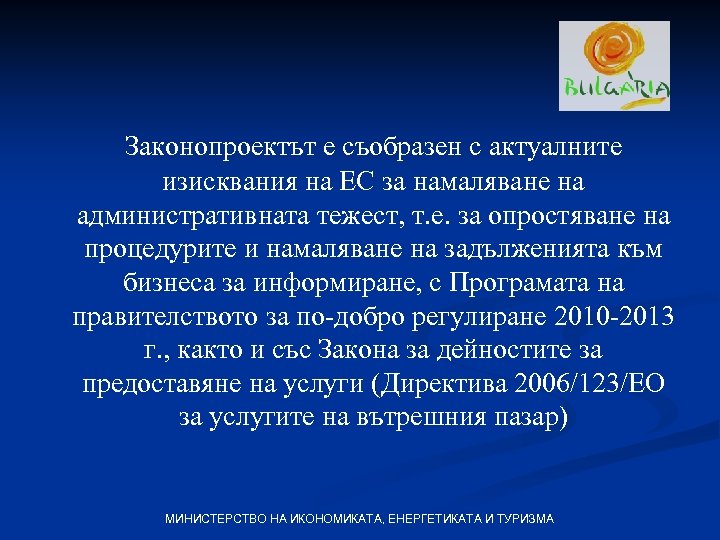 BULGARIA

Законопроектът е съобразен с актуалните изисквания на ЕС за намаляване на административната тежест, т.е. за опростяване на процедурите и намаляване на задълженията към бизнеса за информиране, с Програмата на правителството за по-добро регулиране 2010-2013 г., както и със Закона за дейностите за предоставяне на услуги (Директива 2006/123/ЕО за услугите на вътрешния пазар)

МИНИСТЕРСТВО НА ИКОНОМИКАТА, ЕНЕРГЕТИКАТА И ТУРИЗМА